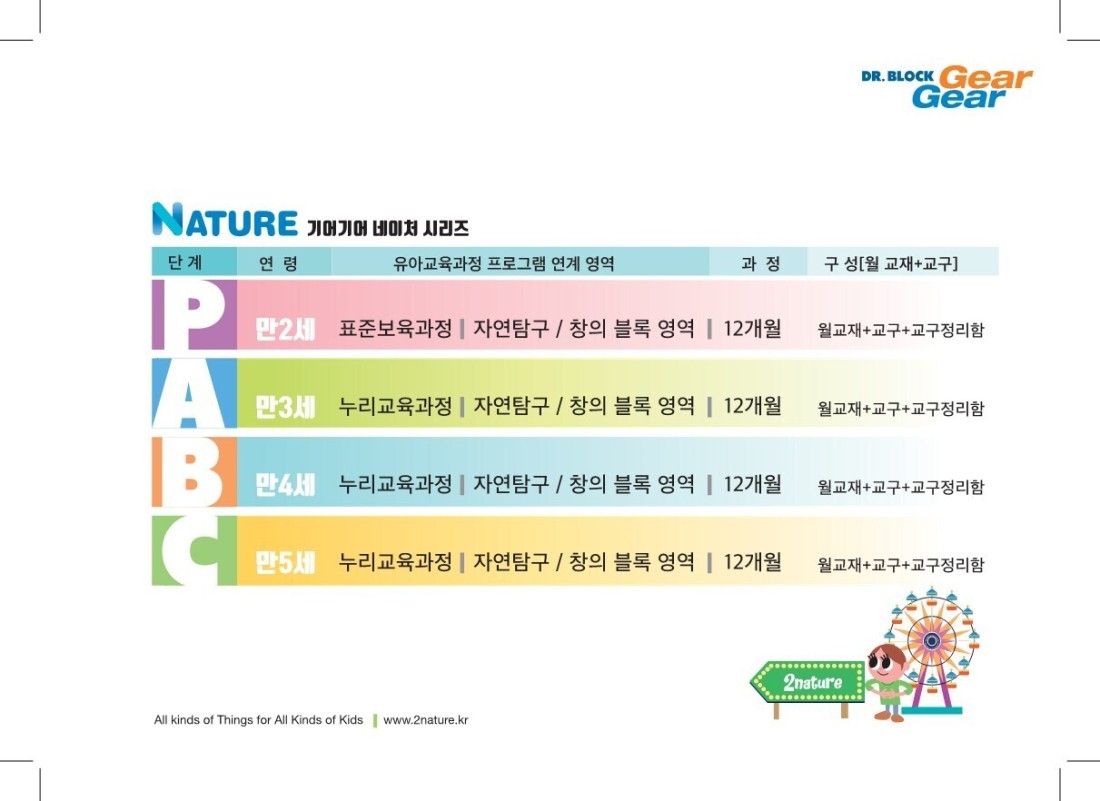 DR. BLOCK Gear Gear

NATURE 기어기어 네이처 시리즈

| 단 계 | 연 령 | 유아교육과정 프로그램 연계 영역 | 과 정 | 구 성[월 교재+교구] |
|---|---|---|---|---|
| P | 만2세 | 표준보육과정 \| 자연탐구 / 창의 블록 영역 | 12개월 | 월교재+교구+교구정리함 |
| A | 만3세 | 누리교육과정 \| 자연탐구 / 창의 블록 영역 | 12개월 | 월교재+교구+교구정리함 |
| B | 만4세 | 누리교육과정 \| 자연탐구 / 창의 블록 영역 | 12개월 | 월교재+교구+교구정리함 |
| C | 만5세 | 누리교육과정 \| 자연탐구 / 창의 블록 영역 | 12개월 | 월교재+교구+교구정리함 |

2nature

All kinds of Things for All Kinds of Kids | www.2nature.kr